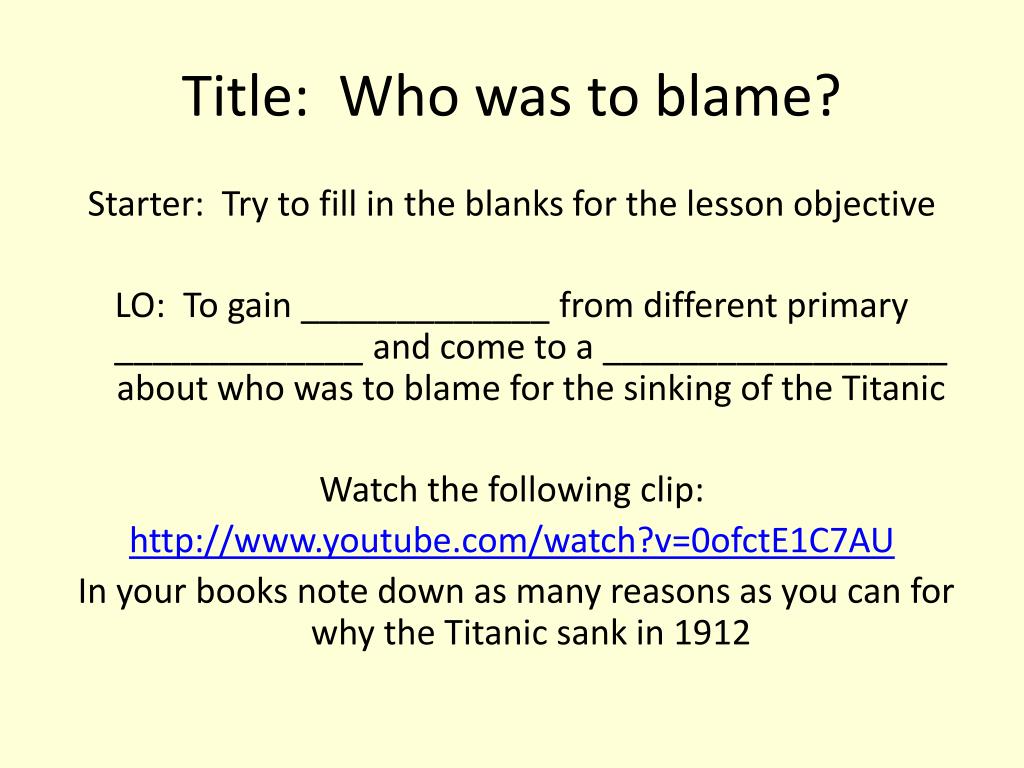 Title: Who was to blame?

Starter: Try to fill in the blanks for the lesson objective

LO: To gain _____________ from different primary _____________ and come to a __________________ about who was to blame for the sinking of the Titanic

Watch the following clip:
http://www.youtube.com/watch?v=0ofctE1C7AU
In your books note down as many reasons as you can for why the Titanic sank in 1912